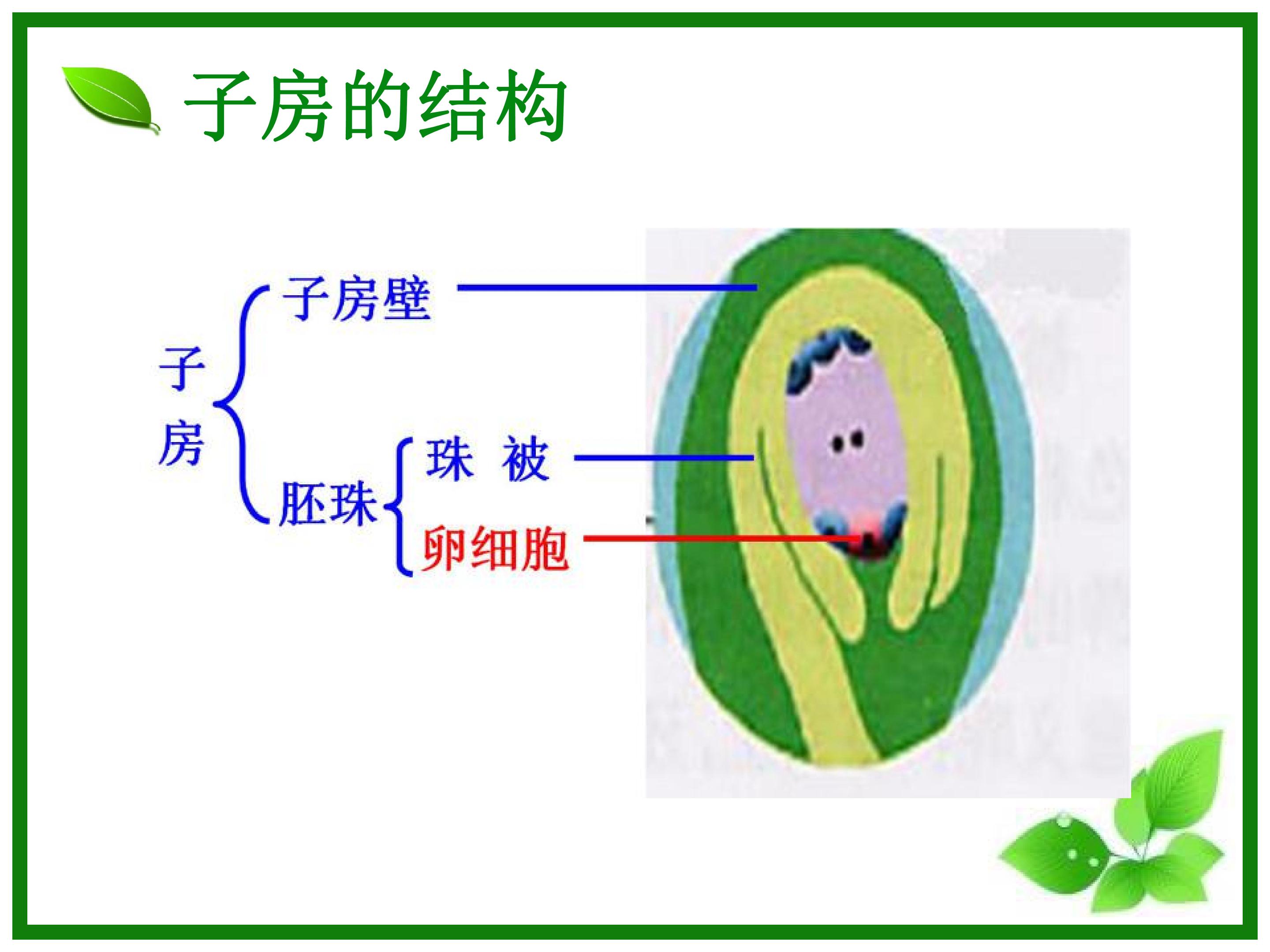 子房的结构

子房

子房壁

胚珠

珠 被

卵细胞